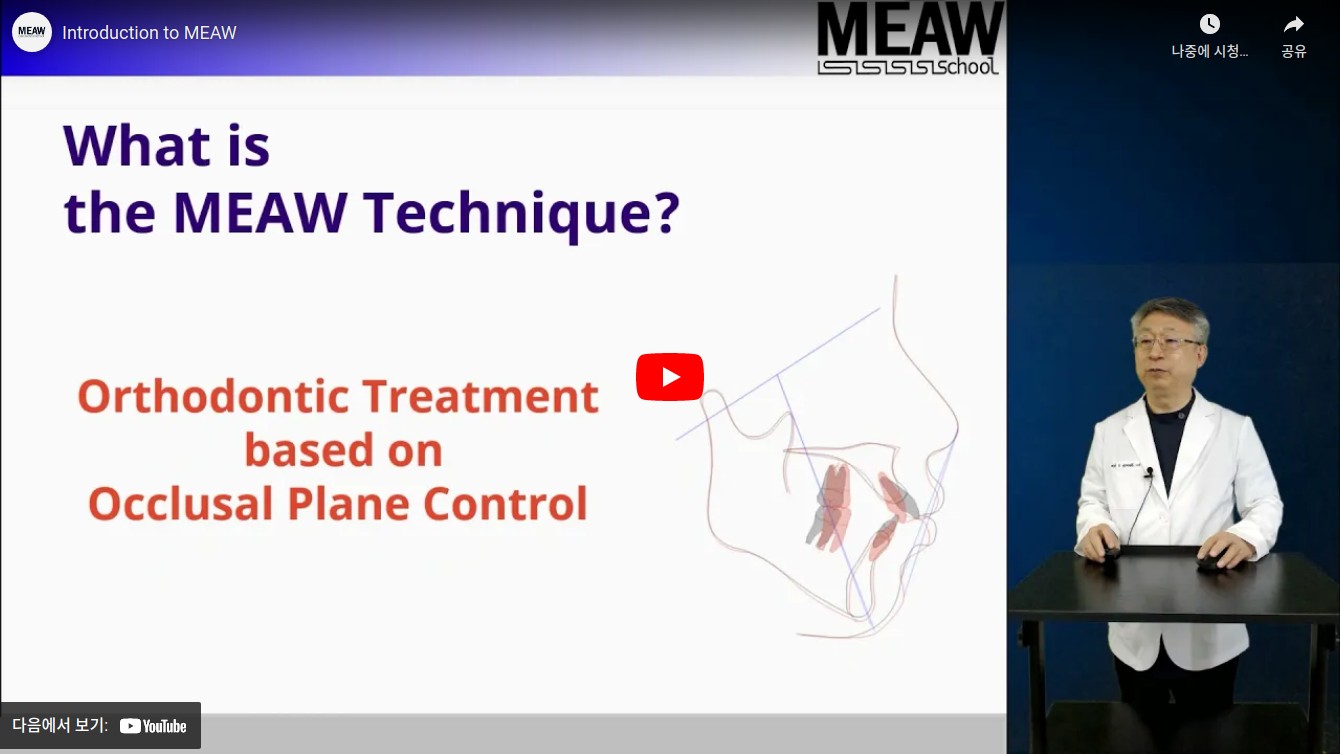 MEAW

Introduction to MEAW

MEAW school

나중에 시청...

공유

What is the MEAW Technique?

Orthodontic Treatment based on Occlusal Plane Control

다음에서 보기: YouTube